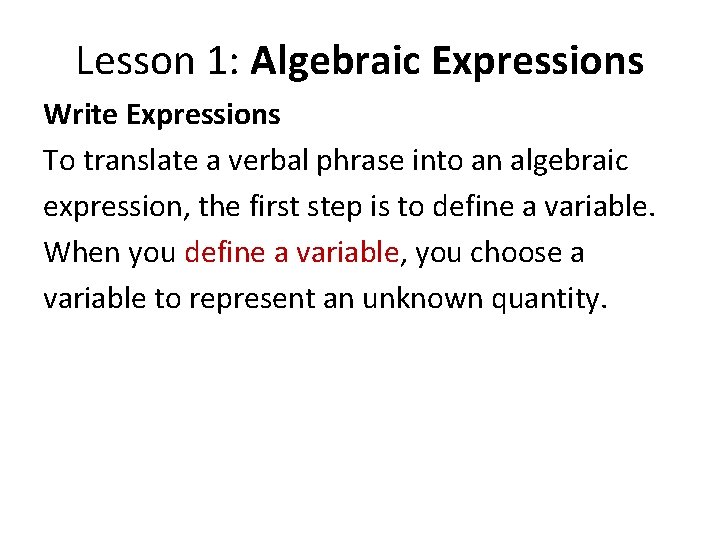 Lesson 1: Algebraic Expressions

Write Expressions

To translate a verbal phrase into an algebraic expression, the first step is to define a variable. When you define a variable, you choose a variable to represent an unknown quantity.